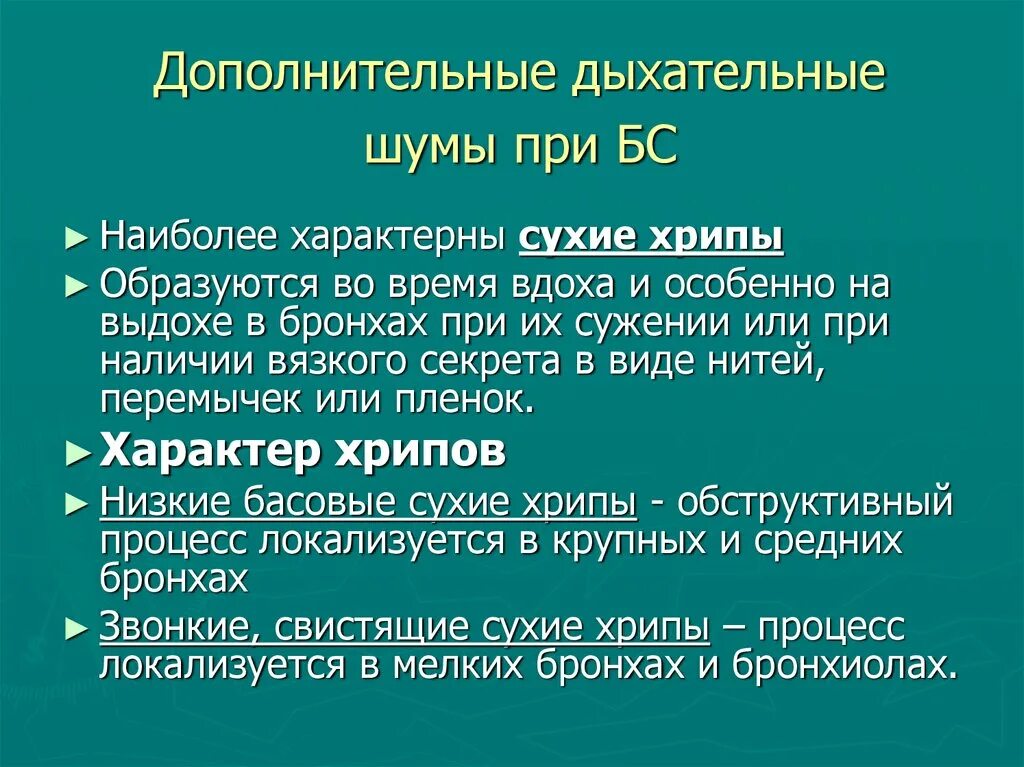 Дополнительные дыхательные шумы при БС

► Наиболее характерны сухие хрипы
► Образуются во время вдоха и особенно на выдохе в бронхах при их сужении или при наличии вязкого секрета в виде нитей, перемычек или пленок.
► Характер хрипов
► Низкие басовые сухие хрипы - обструктивный процесс локализуется в крупных и средних бронхах
► Звонкие, свистящие сухие хрипы – процесс локализуется в мелких бронхах и бронхиолах.